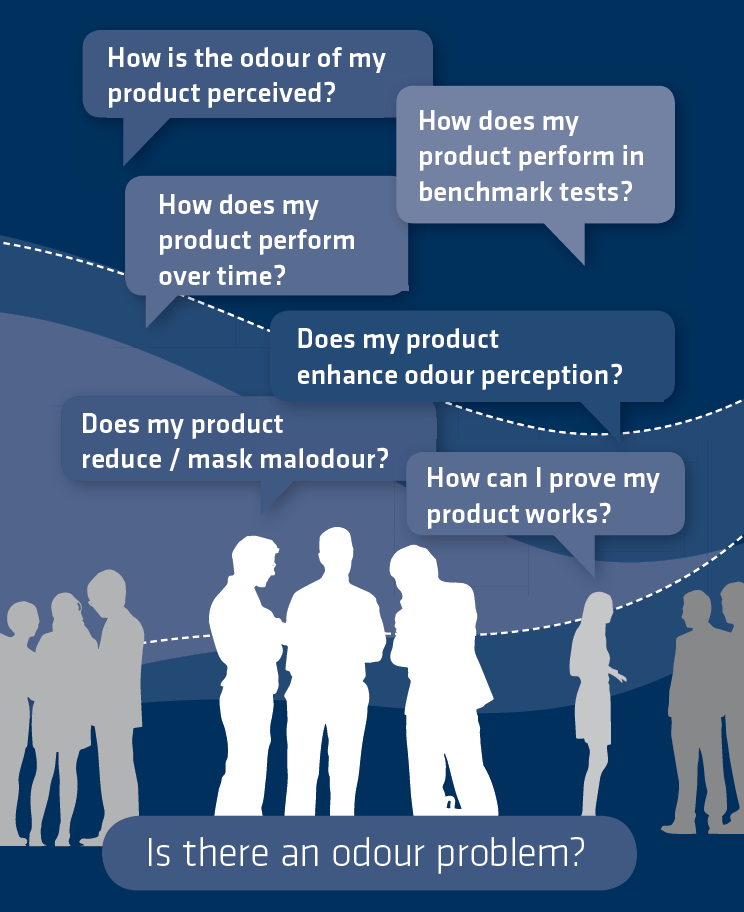 How is the odour of my product perceived?

How does my product perform in benchmark tests?

How does my product perform over time?

Does my product enhance odour perception?

Does my product reduce / mask malodour?

How can I prove my product works?

Is there an odour problem?